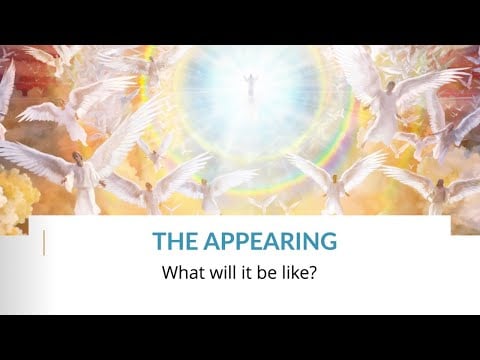 THE APPEARING

What will it be like?